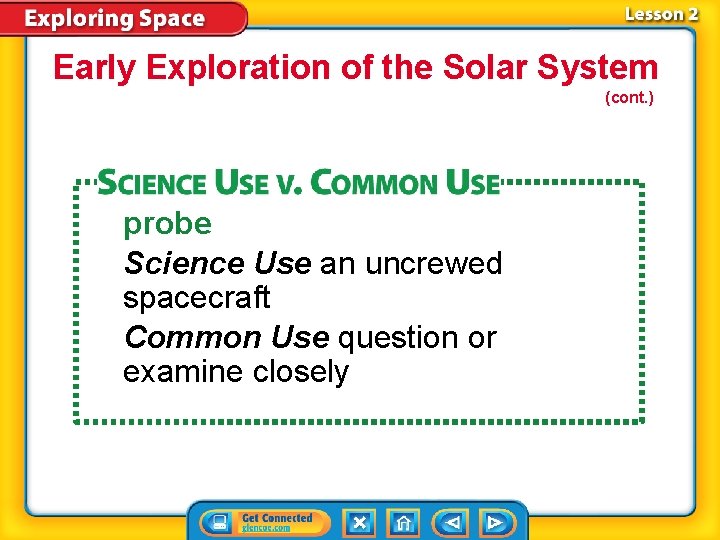 Exploring Space

Lesson 2

Early Exploration of the Solar System
(cont.)

SCIENCE USE V. COMMON USE

probe

Science Use an uncrewed spacecraft

Common Use question or examine closely

Get Connected
glencoe.com